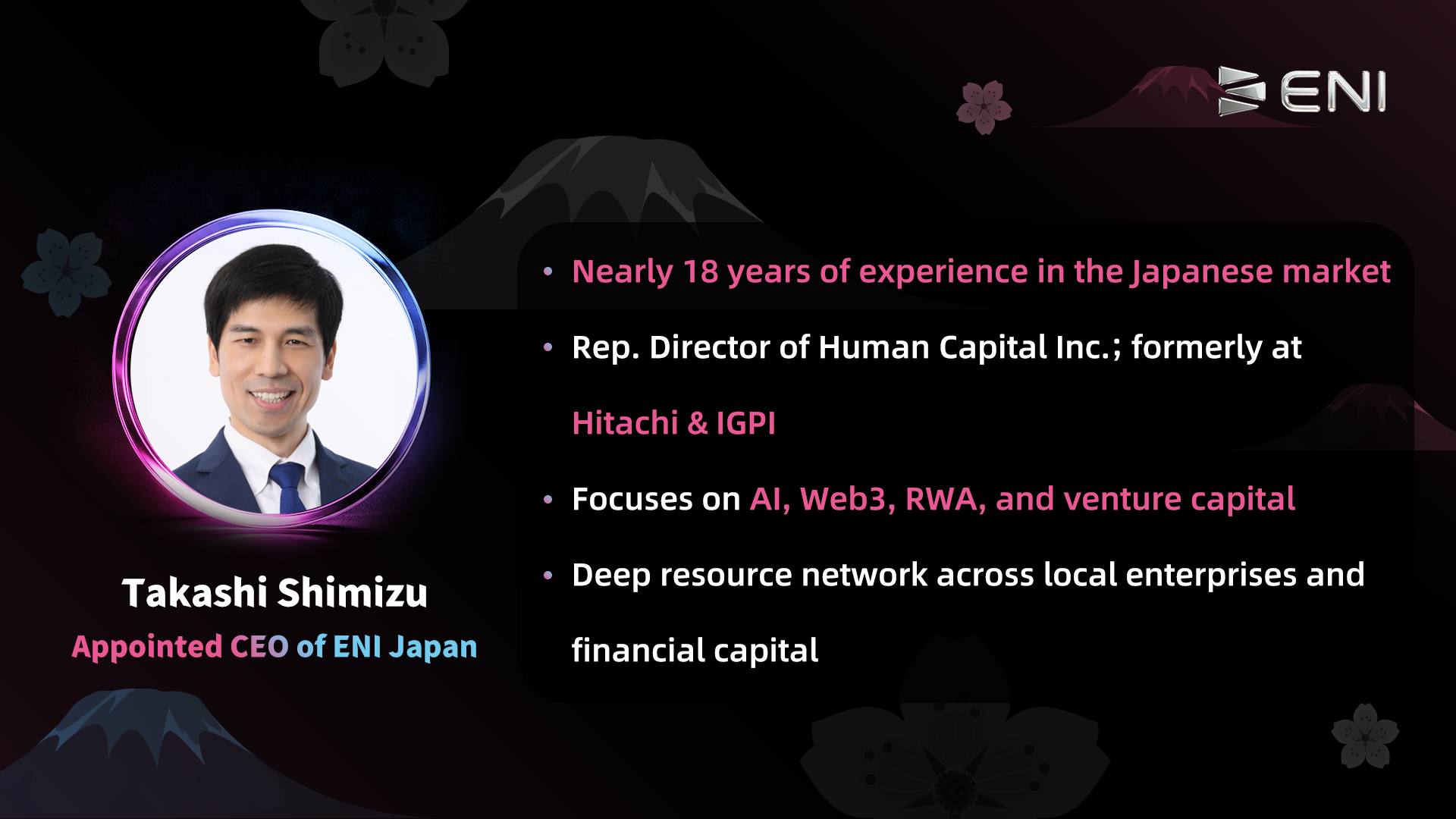 ENI

Takashi Shimizu
Appointed CEO of ENI Japan

• Nearly 18 years of experience in the Japanese market
• Rep. Director of Human Capital Inc.; formerly at Hitachi & IGPI
• Focuses on AI, Web3, RWA, and venture capital
• Deep resource network across local enterprises and financial capital